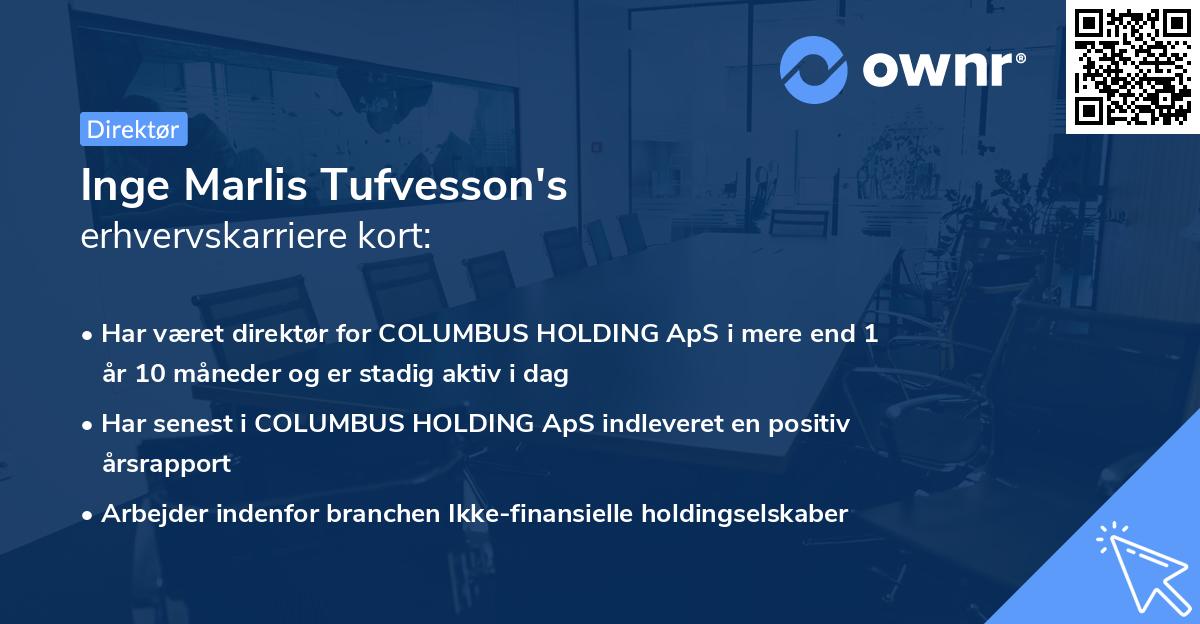 ownr®

Direktør

Inge Marlis Tufvesson's
erhvervskarriere kort:

• Har været direktør for COLUMBUS HOLDING ApS i mere end 1 år 10 måneder og er stadig aktiv i dag

• Har senest i COLUMBUS HOLDING ApS indleveret en positiv årsrapport

• Arbejder indenfor branchen Ikke-finansielle holdingselskaber